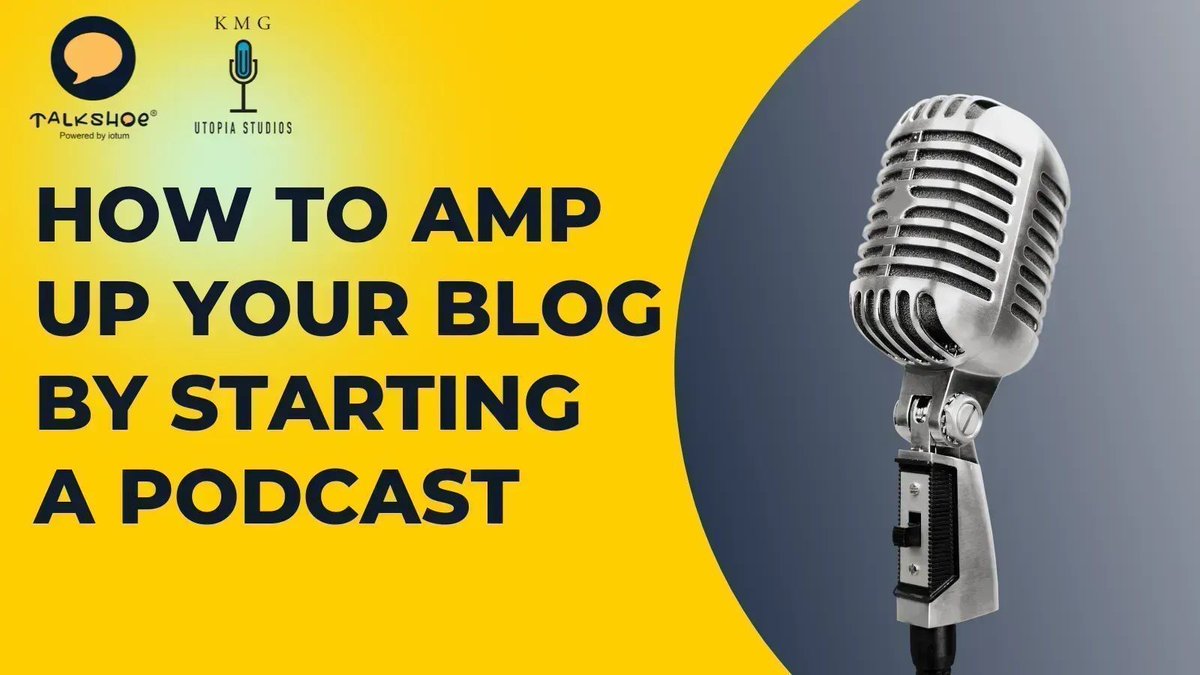 TALKSHOE®
Powered by iotum

KMG
UTOPIA STUDIOS

HOW TO AMP UP YOUR BLOG BY STARTING A PODCAST